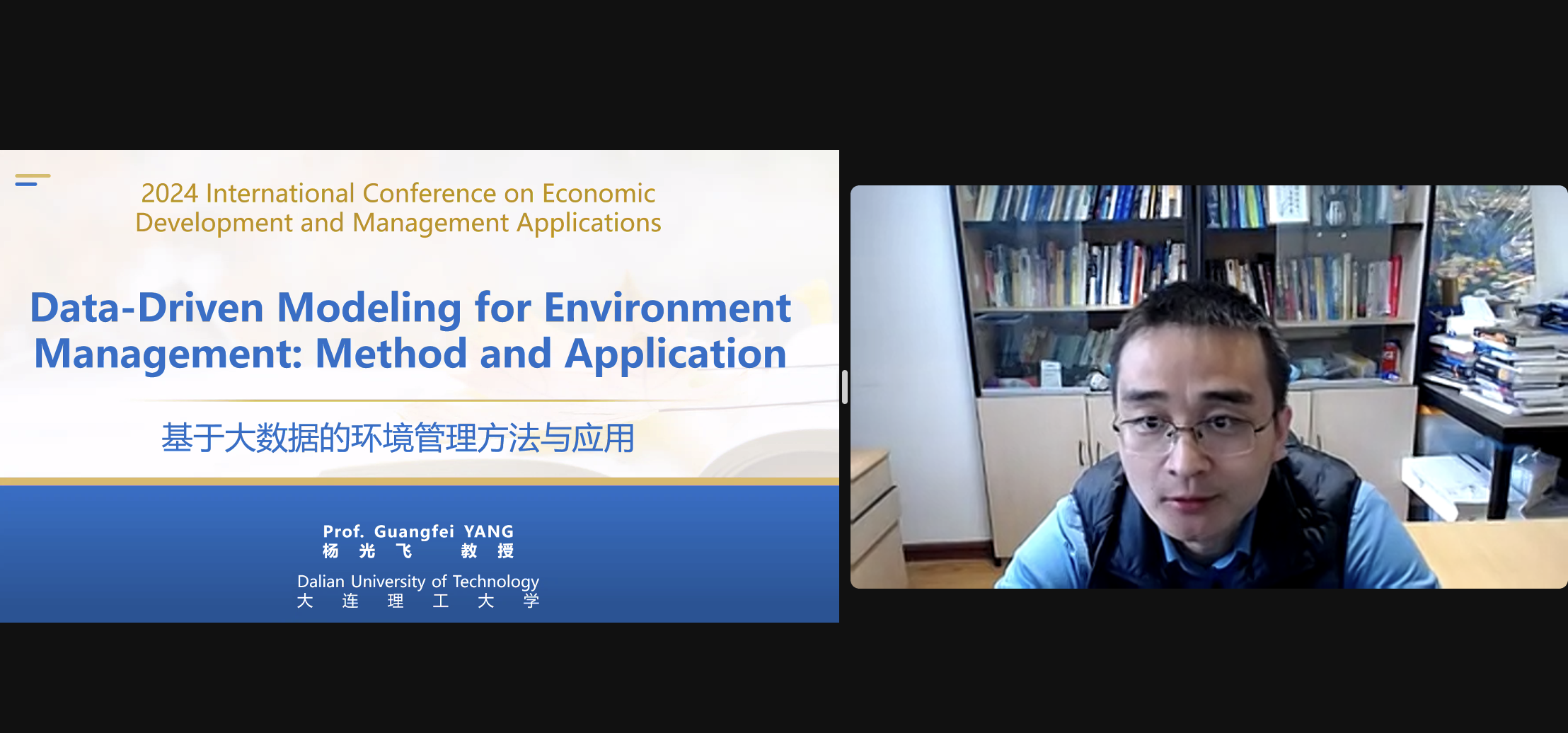 2024 International Conference on Economic Development and Management Applications

Data-Driven Modeling for Environment Management: Method and Application

基于大数据的环境管理方法与应用

Prof. Guangfei YANG
杨 光 飞 教 授

Dalian University of Technology
大 连 理 工 大 学